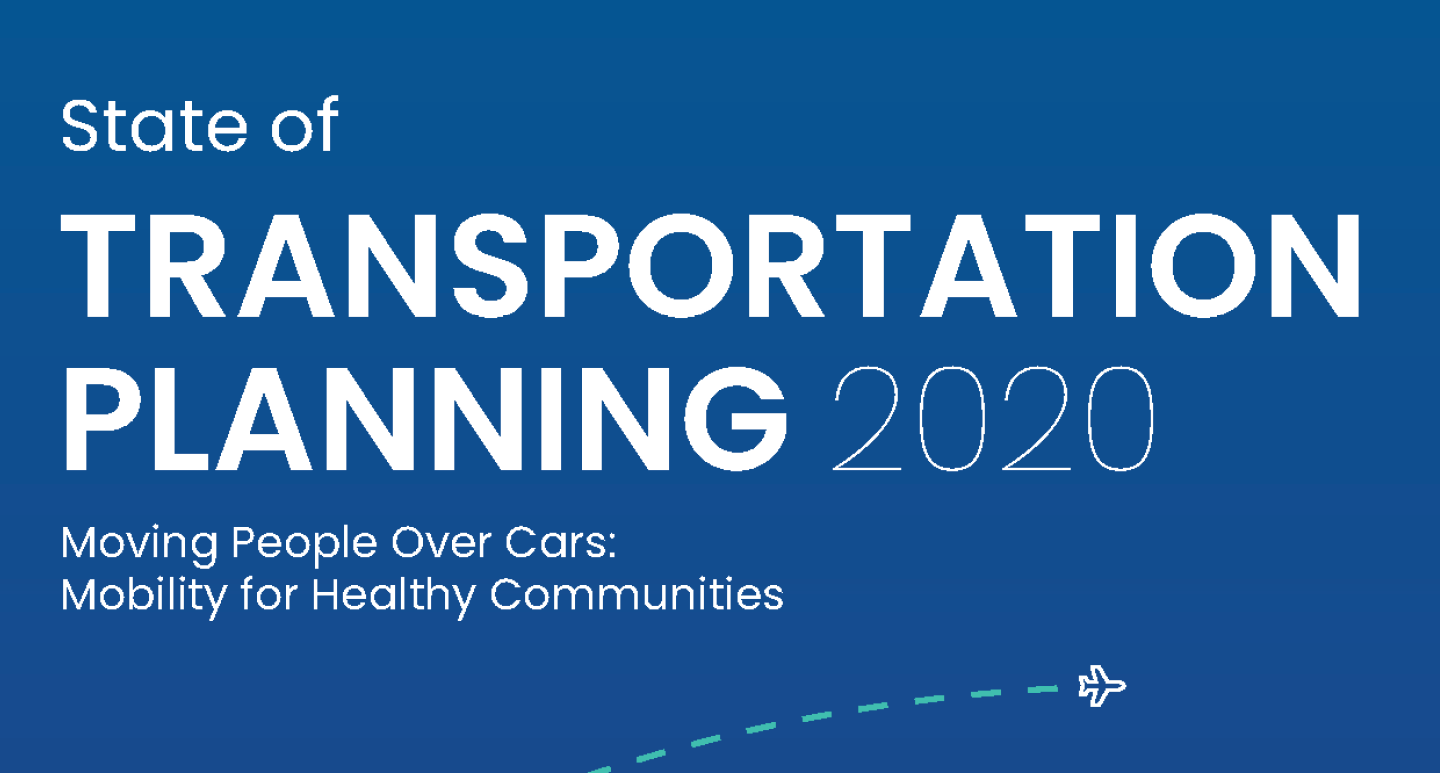 State of

TRANSPORTATION PLANNING 2020

Moving People Over Cars: Mobility for Healthy Communities